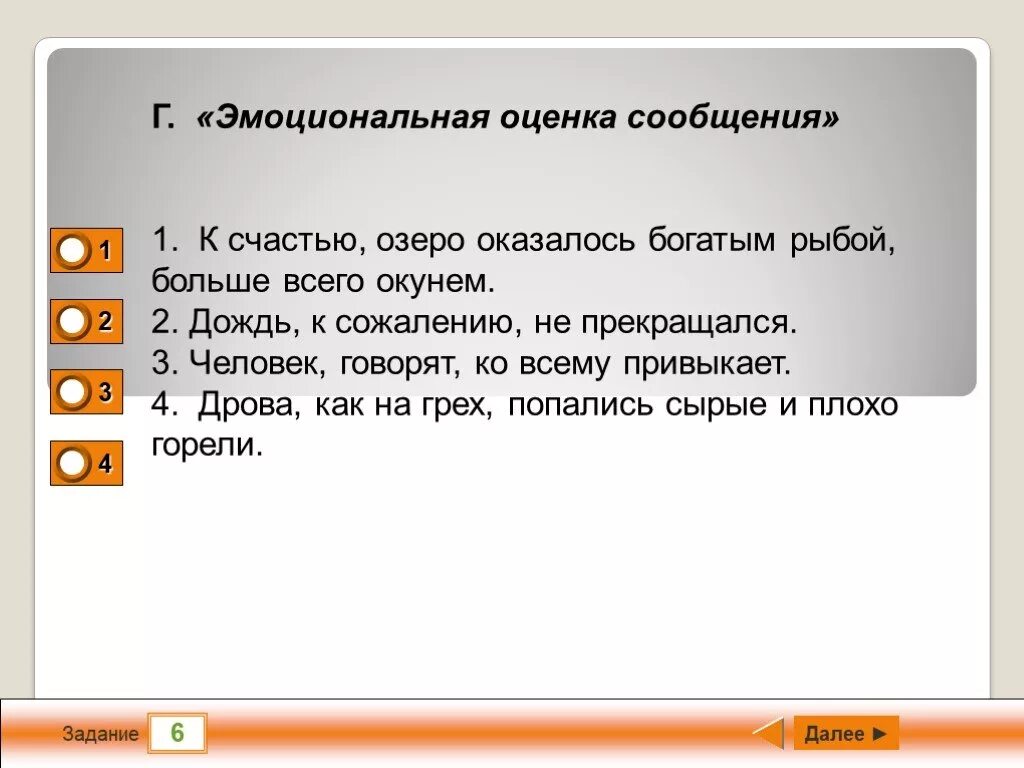 Г. «Эмоциональная оценка сообщения»

1

2

3

4

1. К счастью, озеро оказалось богатым рыбой, больше всего окунем.
2. Дождь, к сожалению, не прекращался.
3. Человек, говорят, ко всему привыкает.
4. Дрова, как на грех, попались сырые и плохо горели.

Задание 6

Далее ►